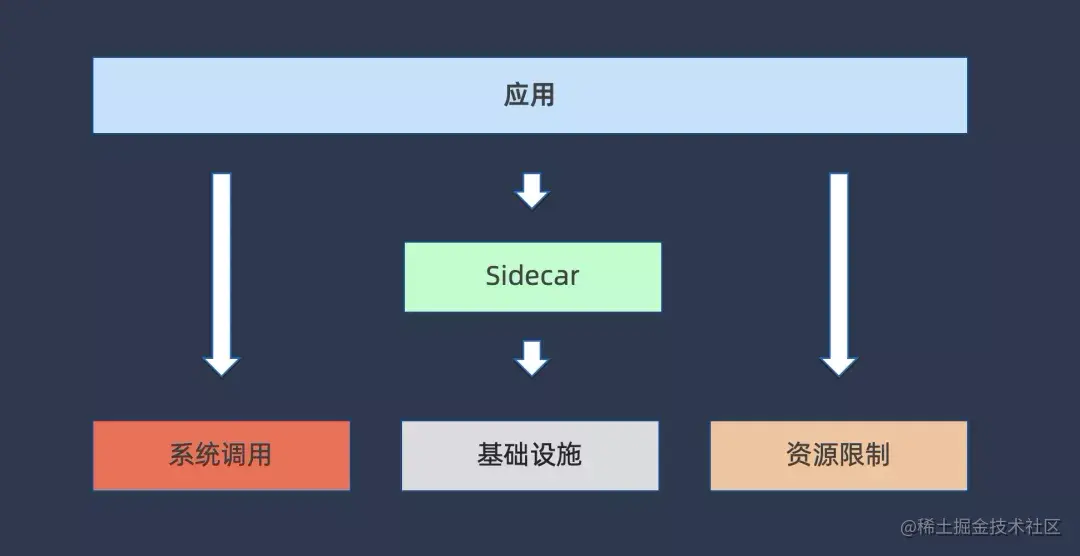 应用

Sidecar

系统调用

基础设施

资源限制

@稀土掘金技术社区